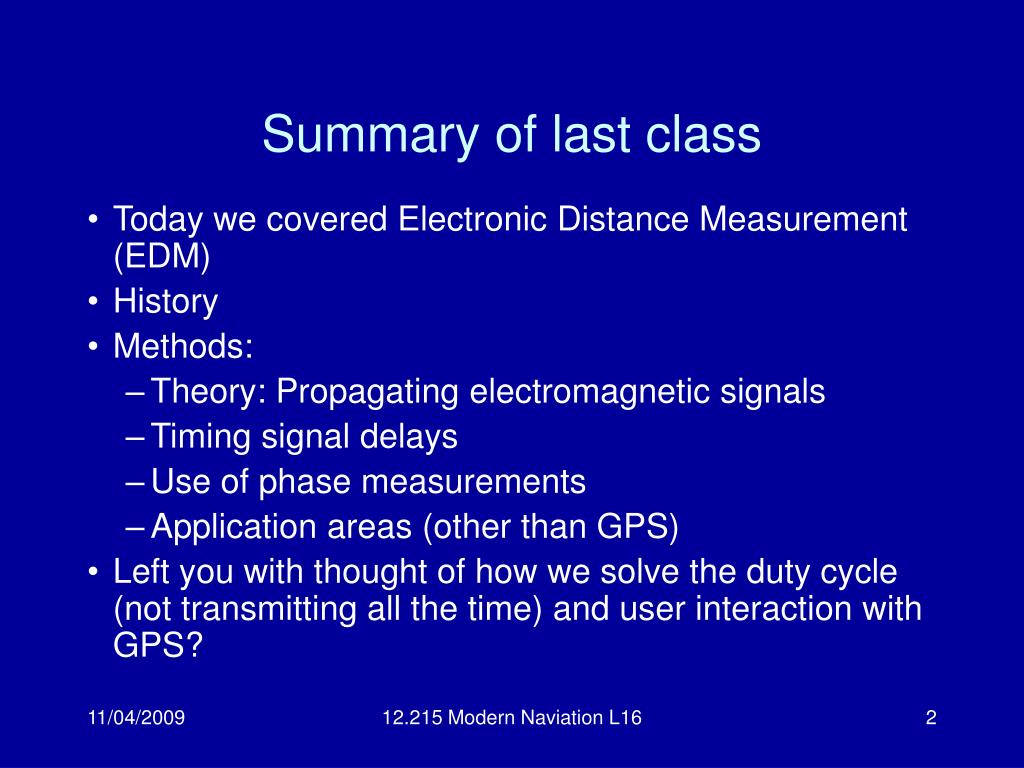 Summary of last class

• Today we covered Electronic Distance Measurement (EDM)
• History
• Methods:
– Theory: Propagating electromagnetic signals
– Timing signal delays
– Use of phase measurements
– Application areas (other than GPS)
• Left you with thought of how we solve the duty cycle (not transmitting all the time) and user interaction with GPS?

11/04/2009

12.215 Modern Naviation L16

2